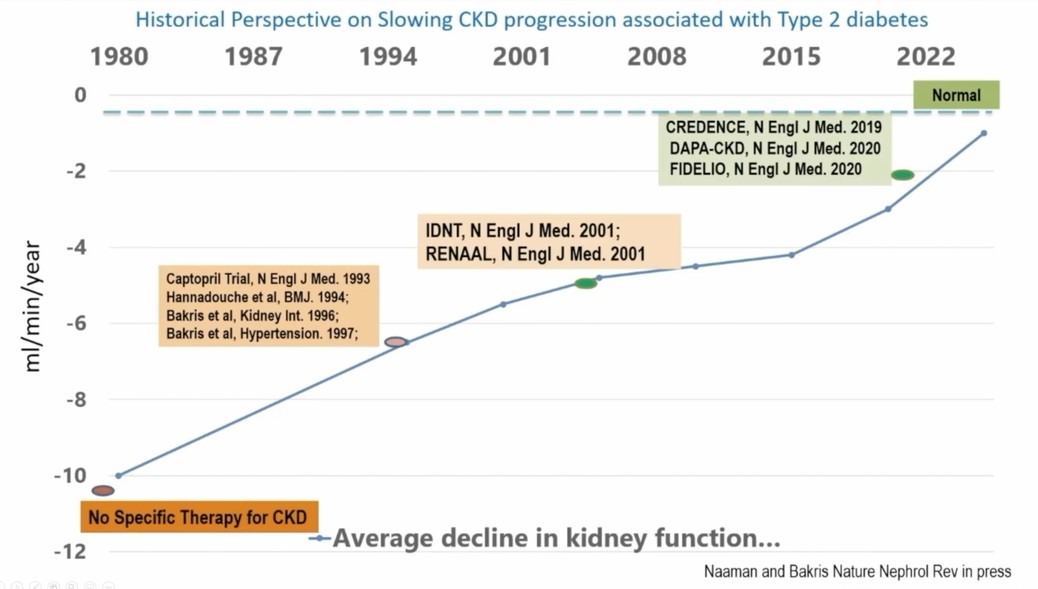 Historical Perspective on Slowing CKD progression associated with Type 2 diabetes

1980 1987 1994 2001 2008 2015 2022

0
-2
-4
-6
-8
-10
-12

ml/min/year

Normal

CREDENCE, N Engl J Med. 2019
DAPA-CKD, N Engl J Med. 2020
FIDELIO, N Engl J Med. 2020

IDNT, N Engl J Med. 2001;
RENAAL, N Engl J Med. 2001

Captopril Trial, N Engl J Med. 1993
Hannadouche et al, BMJ. 1994;
Bakris et al, Kidney Int. 1996;
Bakris et al, Hypertension. 1997;

No Specific Therapy for CKD

Average decline in kidney function...

Naaman and Bakris Nature Nephrol Rev in press